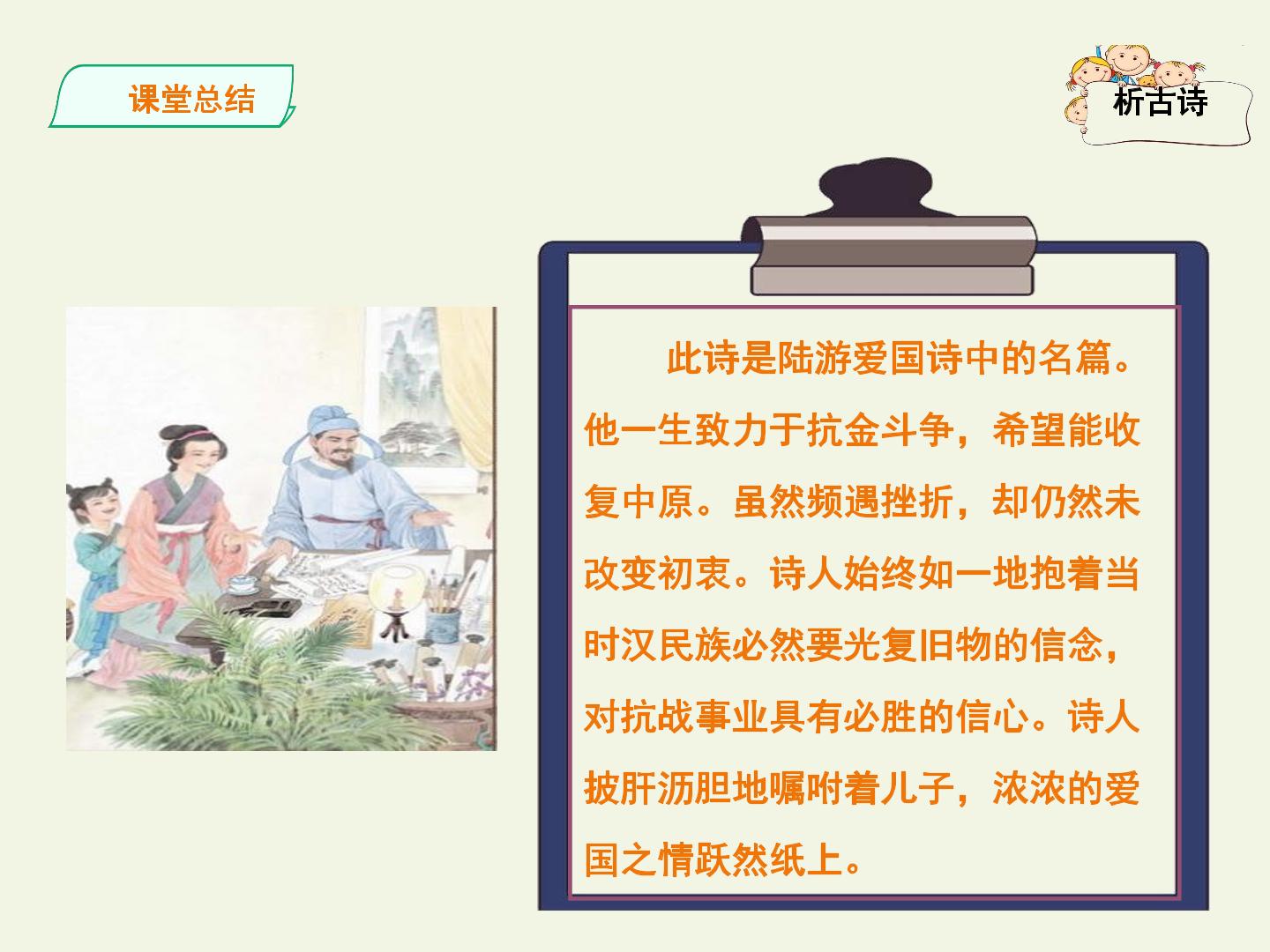 课堂总结

析古诗

此诗是陆游爱国诗中的名篇。他一生致力于抗金斗争，希望能收复中原。虽然频遇挫折，却仍然未改变初衷。诗人始终如一地抱着当时汉民族必然要光复旧物的信念，对抗战事业具有必胜的信心。诗人披肝沥胆地嘱咐着儿子，浓浓的爱国之情跃然纸上。